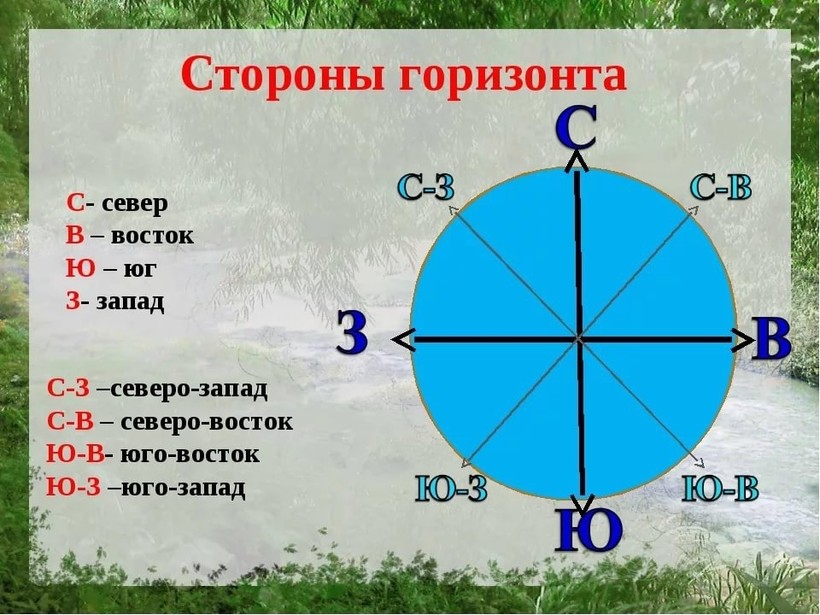 Стороны горизонта

С- север
В – восток
Ю – юг
З- запад

С-З –северо-запад
С-В – северо-восток
Ю-В- юго-восток
Ю-З –юго-запад

С
С-З
С-В
З
В
Ю-З
Ю-В
Ю